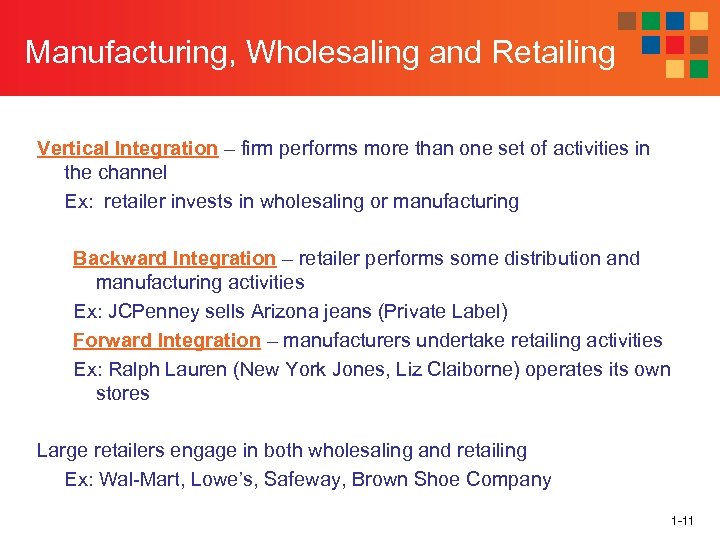 Manufacturing, Wholesaling and Retailing

Vertical Integration – firm performs more than one set of activities in the channel

Ex: retailer invests in wholesaling or manufacturing

Backward Integration – retailer performs some distribution and manufacturing activities

Ex: JCPenney sells Arizona jeans (Private Label)

Forward Integration – manufacturers undertake retailing activities

Ex: Ralph Lauren (New York Jones, Liz Claiborne) operates its own stores

Large retailers engage in both wholesaling and retailing

Ex: Wal-Mart, Lowe's, Safeway, Brown Shoe Company

1-11